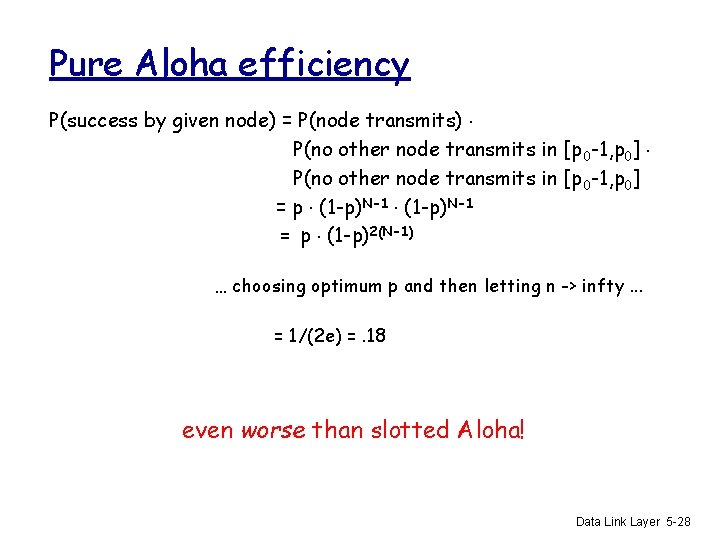 Pure Aloha efficiency

P(success by given node) = P(node transmits) $\cdot$
P(no other node transmits in $[p_0-1,p_0]$ $\cdot$
P(no other node transmits in $[p_0-1,p_0]$
$= p \cdot (1-p)^{N-1} \cdot (1-p)^{N-1}$
$= p \cdot (1-p)^{2(N-1)}$

… choosing optimum p and then letting n -> infty ...

= 1/(2e) = .18

even worse than slotted Aloha!

Data Link Layer 5-28